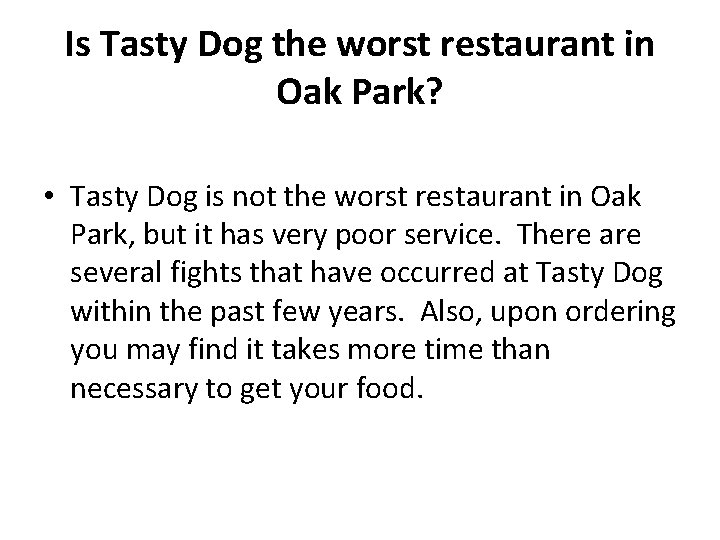 Is Tasty Dog the worst restaurant in Oak Park?

• Tasty Dog is not the worst restaurant in Oak Park, but it has very poor service. There are several fights that have occurred at Tasty Dog within the past few years. Also, upon ordering you may find it takes more time than necessary to get your food.